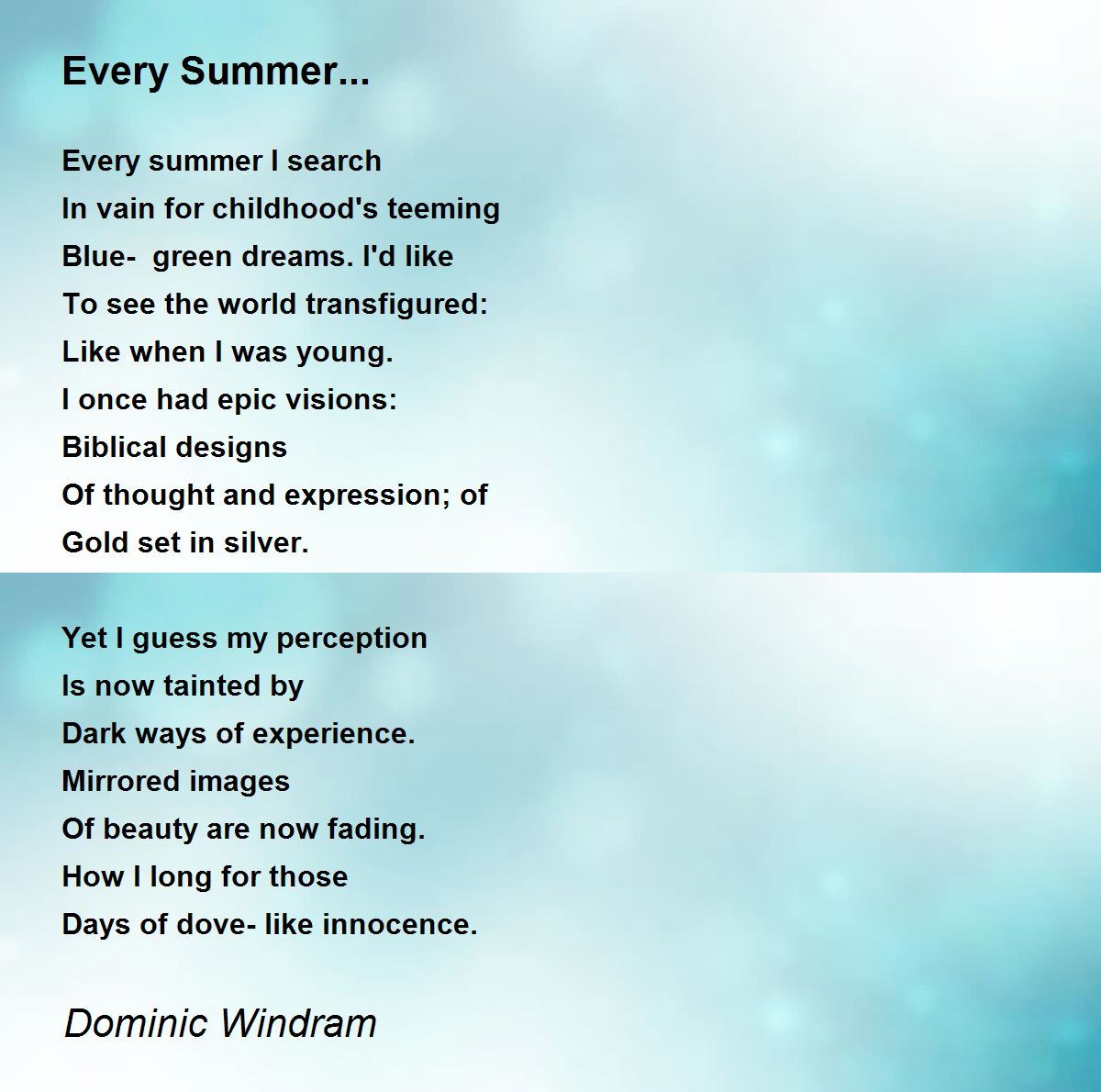 Every Summer...

Every summer I search
In vain for childhood's teeming
Blue-  green dreams. I'd like
To see the world transfigured:
Like when I was young.
I once had epic visions:
Biblical designs
Of thought and expression; of
Gold set in silver.

Yet I guess my perception
Is now tainted by
Dark ways of experience.
Mirrored images
Of beauty are now fading.
How I long for those
Days of dove- like innocence.

Dominic Windram